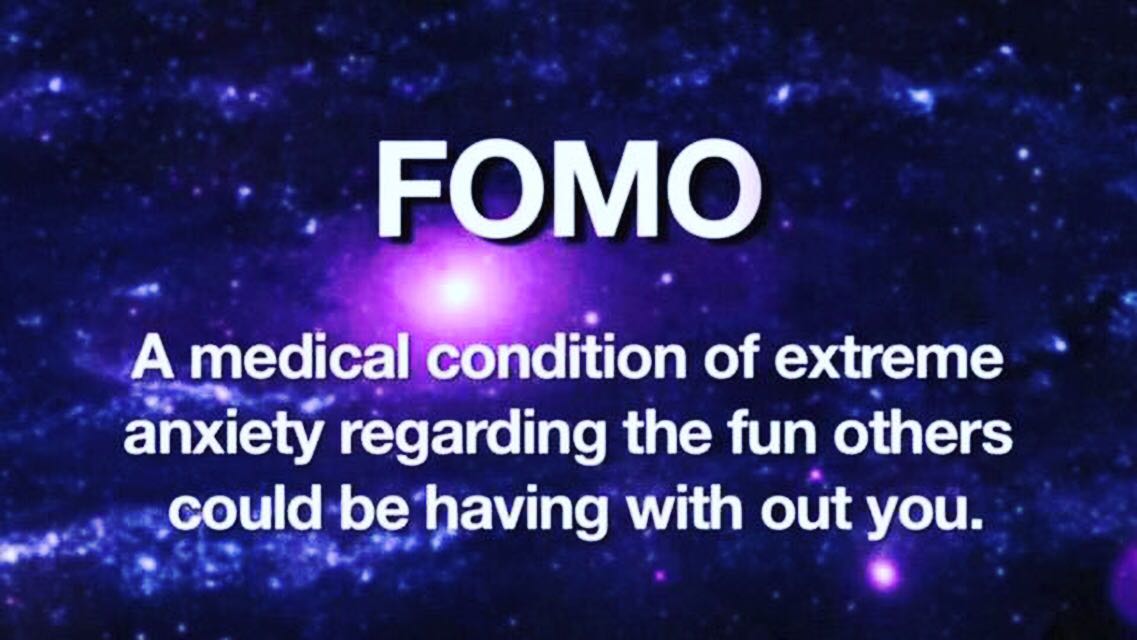 FOMO

A medical condition of extreme anxiety regarding the fun others could be having with out you.